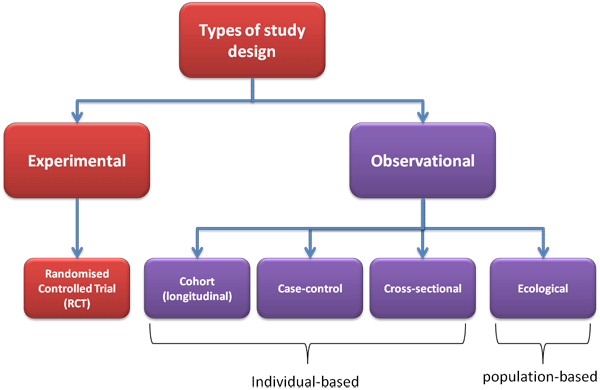 Types of study design

Experimental

Observational

Randomised Controlled Trial (RCT)

Cohort (longitudinal)

Case-control

Cross-sectional

Ecological

Individual-based

population-based